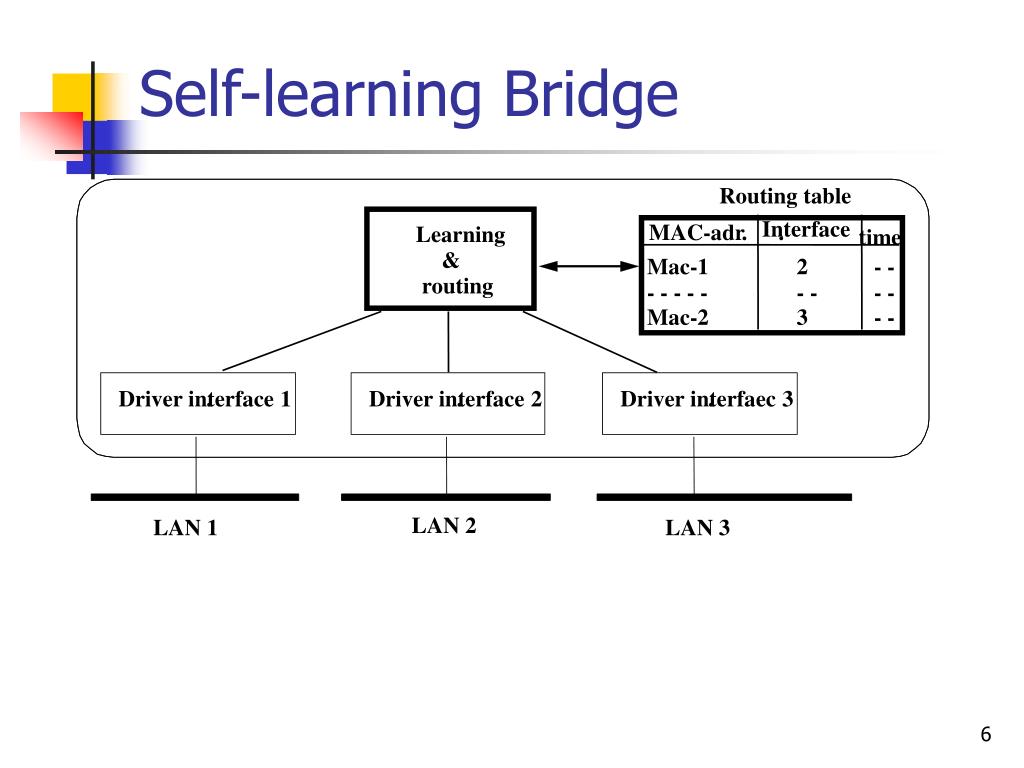 Self-learning Bridge

Routing table

Learning & routing

| MAC-adr. | Interface | time |
|---|---|---|
| Mac-1 | 2 | - - |
| - - - - - | - - | - - |
| Mac-2 | 3 | - - |

Driver interface 1

Driver interface 2

Driver interfaec 3

LAN 1

LAN 2

LAN 3

6